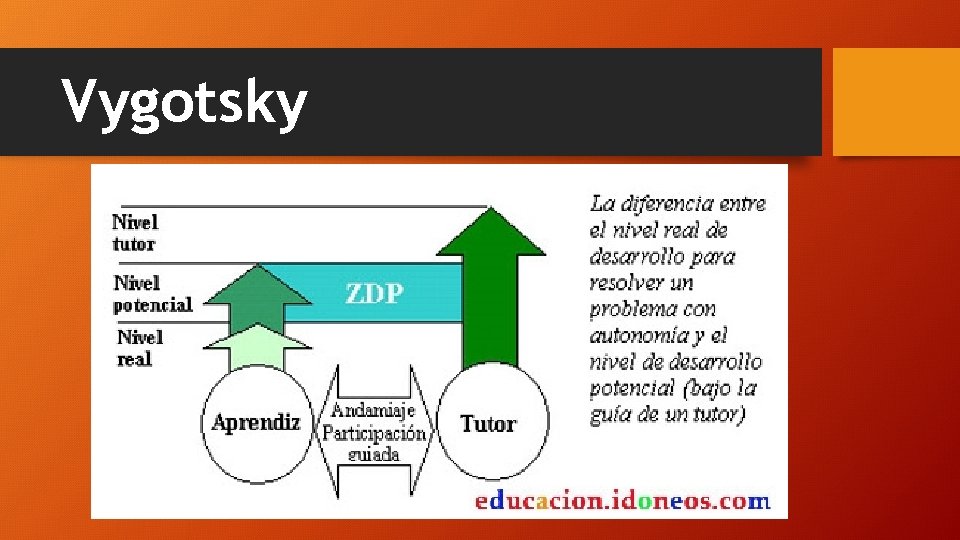 Vygotsky

Nivel tutor

Nivel potencial

Nivel real

ZDP

Aprendiz

Andamiaje Participación guiada

Tutor

La diferencia entre el nivel real de desarrollo para resolver un problema con autonomía y el nivel de desarrollo potencial (bajo la guía de un tutor)

educacion.idoneos.com